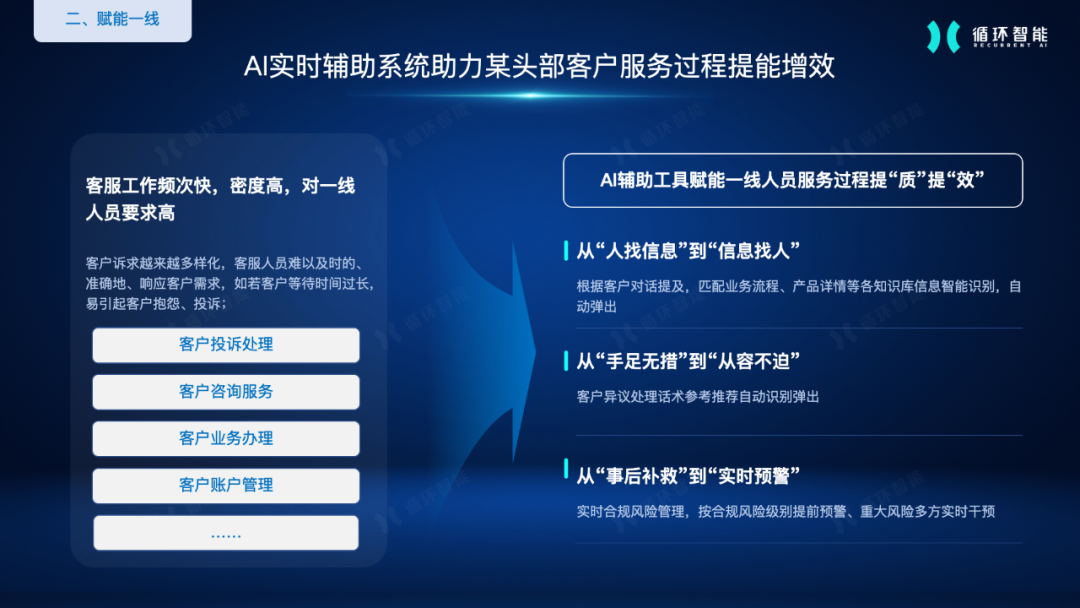 二、赋能一线

循环智能
RECURRENT AI

AI实时辅助系统助力某头部客户服务过程提能增效

客服工作频次快，密度高，对一线人员要求高

客户诉求越来越多样化，客服人员难以及时的、准确地、响应客户需求，如若客户等待时间过长，易引起客户抱怨、投诉；

客户投诉处理

客户咨询服务

客户业务办理

客户账户管理

......

AI辅助工具赋能一线人员服务过程提“质”提“效”

从“人找信息”到“信息找人”

根据客户对话提及，匹配业务流程、产品详情等各知识库信息智能识别，自动弹出

从“手足无措”到“从容不迫”

客户异议处理话术参考推荐自动识别弹出

从“事后补救”到“实时预警”

实时合规风险管理，按合规风险级别提前预警、重大风险多方实时干预